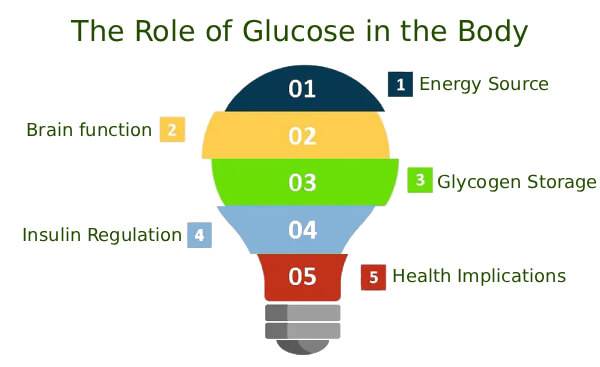 The Role of Glucose in the Body

01
1 Energy Source

Brain function 2
02

03
3 Glycogen Storage

Insulin Regulation 4
04

05
5 Health Implications